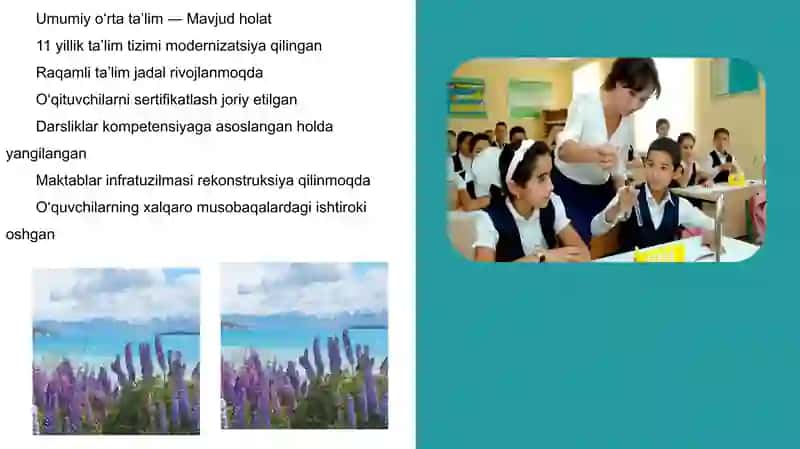 Umumiy o‘rta ta’lim — Mavjud holat

11 yillik ta’lim tizimi modernizatsiya qilingan

Raqamli ta’lim jadal rivojlanmoqda

O‘qituvchilarni sertifikatlash joriy etilgan

Darsliklar kompetensiyaga asoslangan holda yangilangan

Maktablar infratuzilmasi rekonstruksiya qilinmoqda

O‘quvchilarning xalqaro musobaqalardagi ishtiroki oshgan